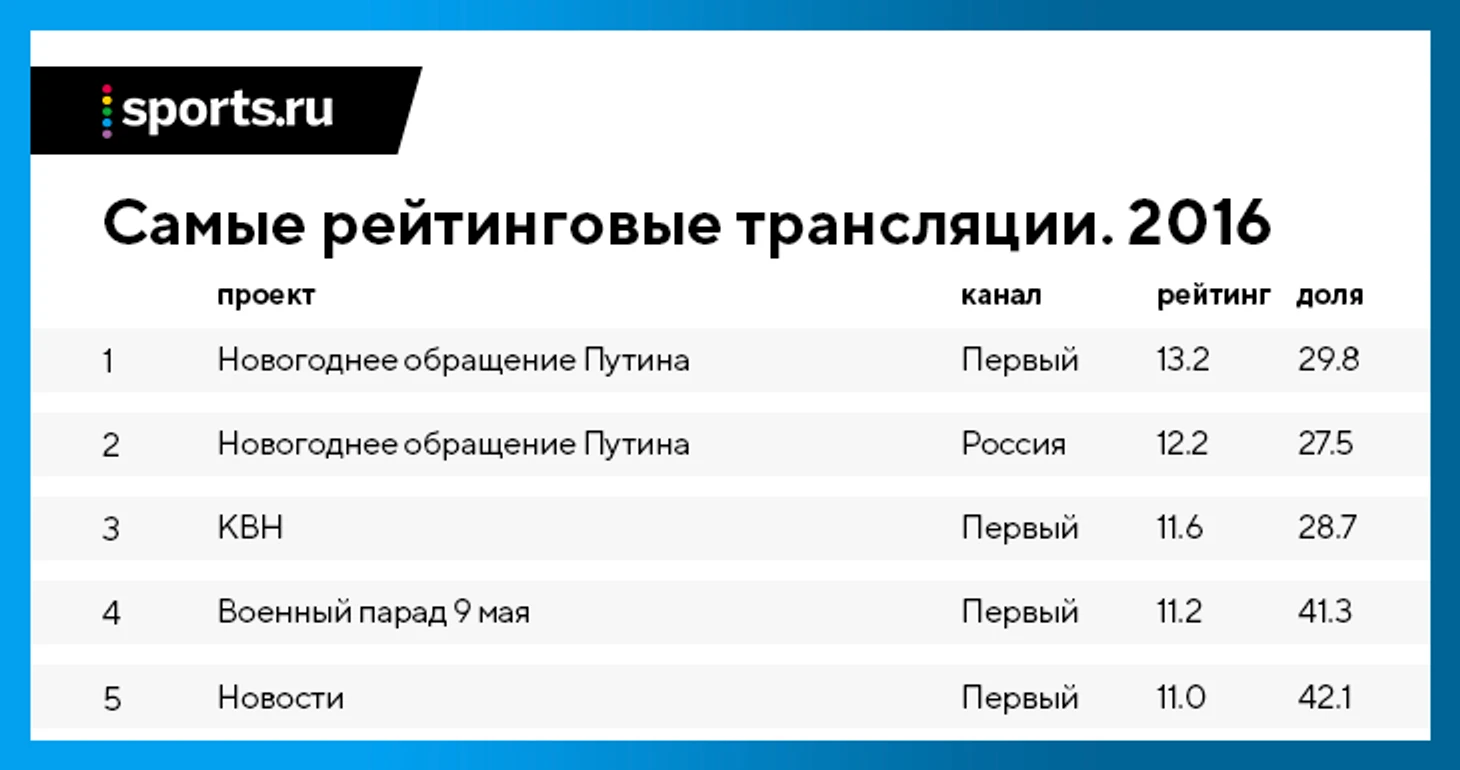 sports.ru

Самые рейтинговые трансляции. 2016

| | проект | канал | рейтинг | доля |
|---|---|---|---|---|
| 1 | Новогоднее обращение Путина | Первый | 13.2 | 29.8 |
| 2 | Новогоднее обращение Путина | Россия | 12.2 | 27.5 |
| 3 | КВН | Первый | 11.6 | 28.7 |
| 4 | Военный парад 9 мая | Первый | 11.2 | 41.3 |
| 5 | Новости | Первый | 11.0 | 42.1 |